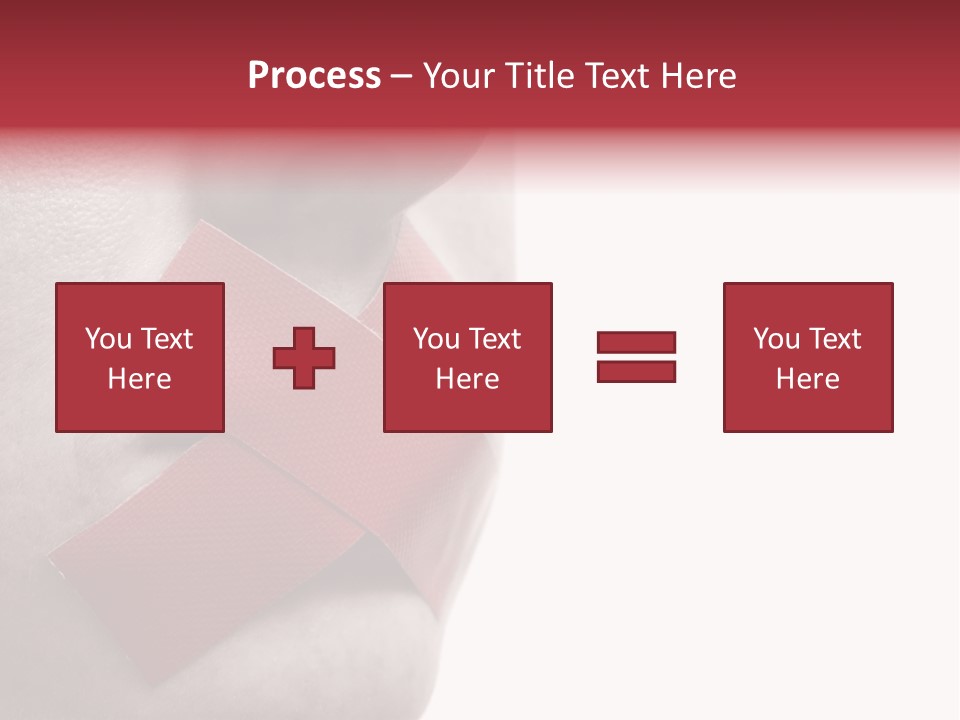 Process – Your Title Text Here

You Text Here

You Text Here

You Text Here